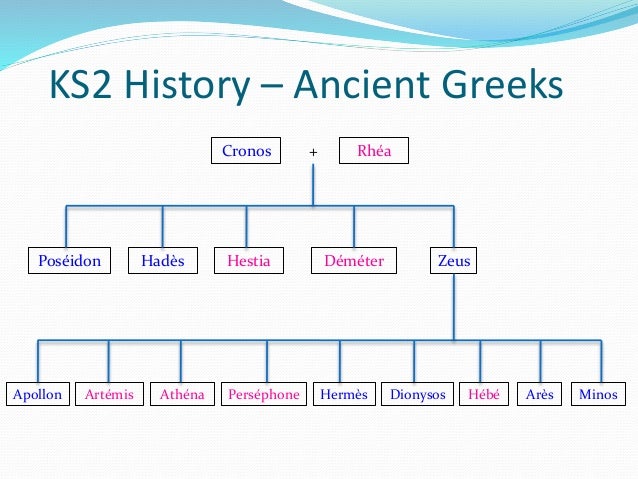 KS2 History – Ancient Greeks

Cronos + Rhéa

Poséidon
Hadès
Hestia
Déméter
Zeus

Apollon
Artémis
Athéna
Perséphone
Hermès
Dionysos
Hébé
Arès
Minos